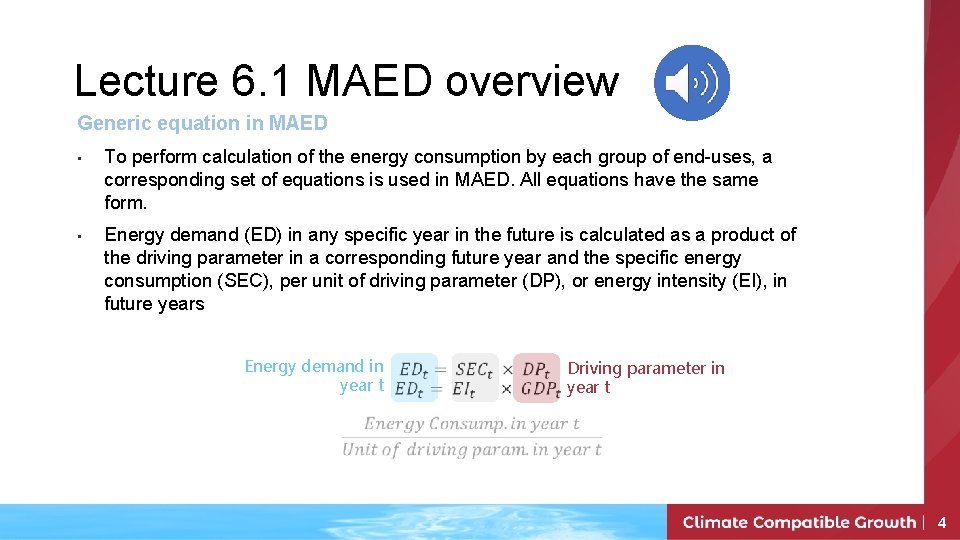 Lecture 6.1 MAED overview

Generic equation in MAED

• To perform calculation of the energy consumption by each group of end-uses, a corresponding set of equations is used in MAED. All equations have the same form.

• Energy demand (ED) in any specific year in the future is calculated as a product of the driving parameter in a corresponding future year and the specific energy consumption (SEC), per unit of driving parameter (DP), or energy intensity (EI), in future years

Energy demand in year t

$ED_t = SEC_t \times DP_t$

$ED_t = EI_t \times GDP_t$

Driving parameter in year t

$\frac{Energy\ Consump.\ in\ year\ t}{Unit\ of\ driving\ param.\ in\ year\ t}$

Climate Compatible Growth | 4